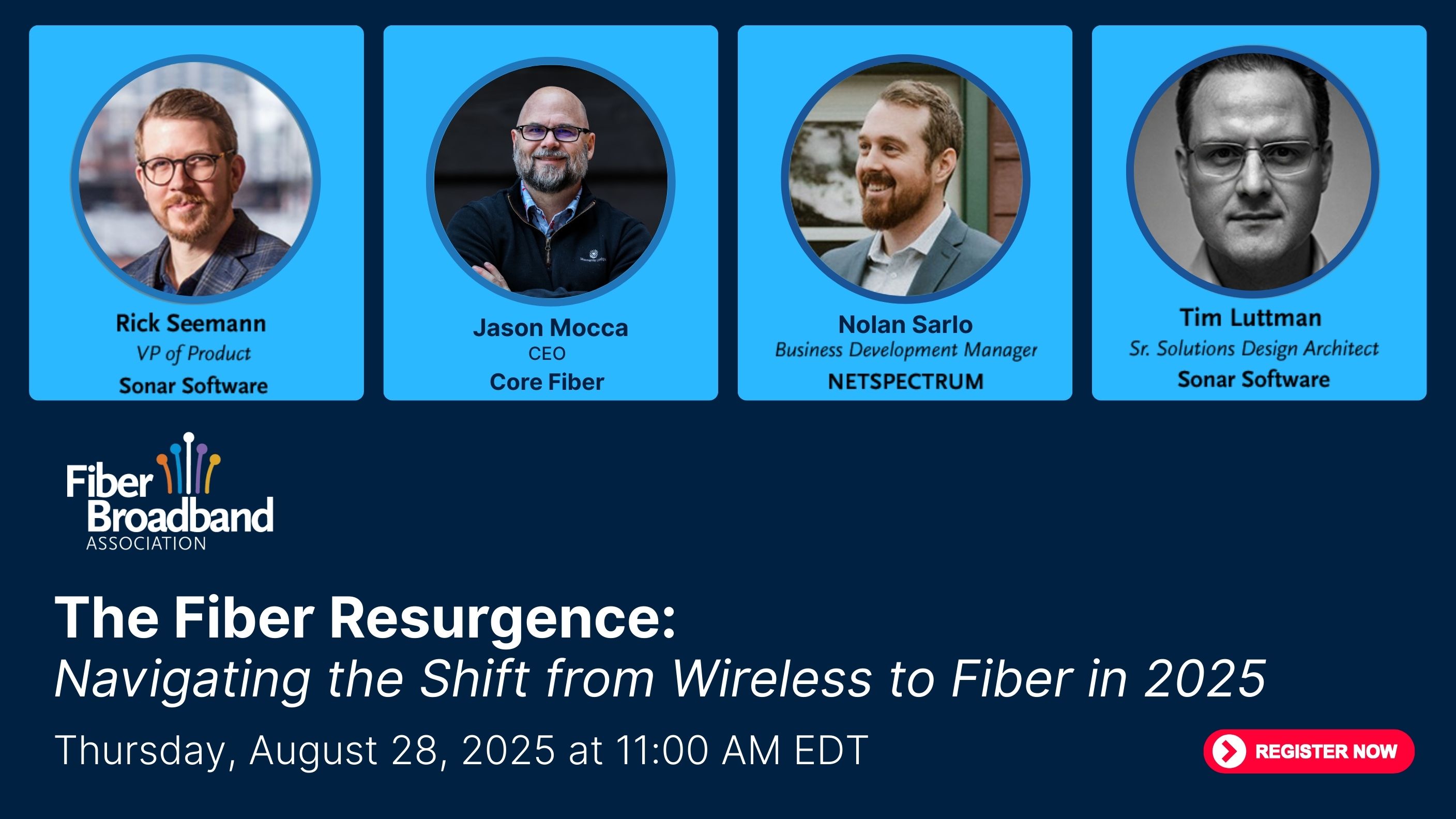 Rick Seemann
VP of Product
Sonar Software

Jason Mocca
CEO
Core Fiber

Nolan Sarlo
Business Development Manager
NETSPECTRUM

Tim Luttman
Sr. Solutions Design Architect
Sonar Software

Fiber Broadband ASSOCIATION

The Fiber Resurgence:
Navigating the Shift from Wireless to Fiber in 2025

Thursday, August 28, 2025 at 11:00 AM EDT

REGISTER NOW